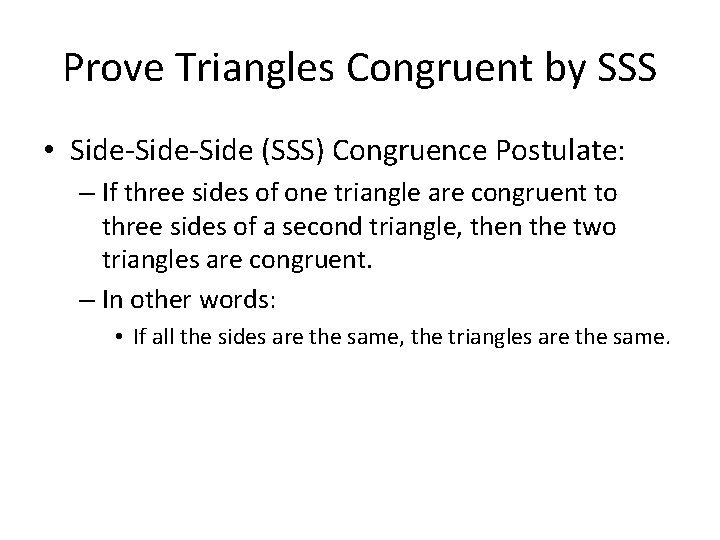 Prove Triangles Congruent by SSS

• Side-Side-Side (SSS) Congruence Postulate:
– If three sides of one triangle are congruent to three sides of a second triangle, then the two triangles are congruent.
– In other words:
• If all the sides are the same, the triangles are the same.